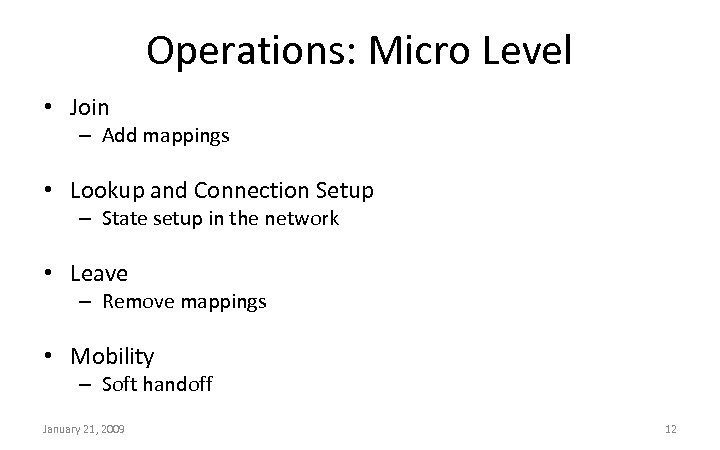 Operations: Micro Level

• Join
– Add mappings

• Lookup and Connection Setup
– State setup in the network

• Leave
– Remove mappings

• Mobility
– Soft handoff

January 21, 2009

12